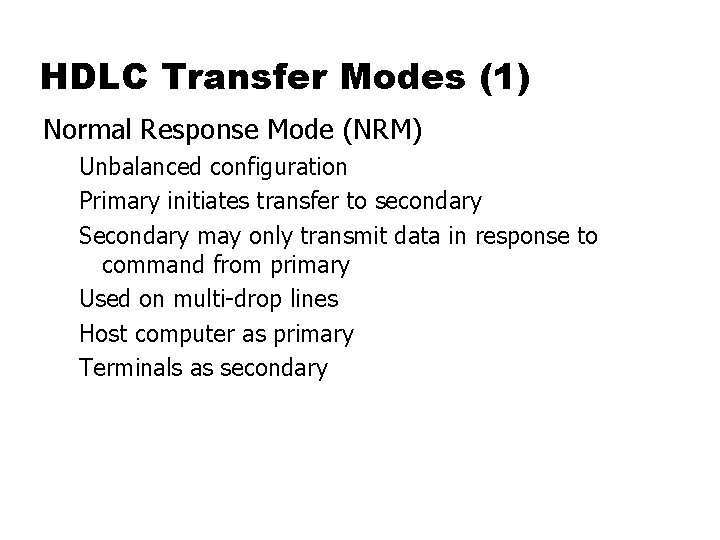 HDLC Transfer Modes (1)

Normal Response Mode (NRM)

Unbalanced configuration

Primary initiates transfer to secondary

Secondary may only transmit data in response to command from primary

Used on multi-drop lines

Host computer as primary

Terminals as secondary